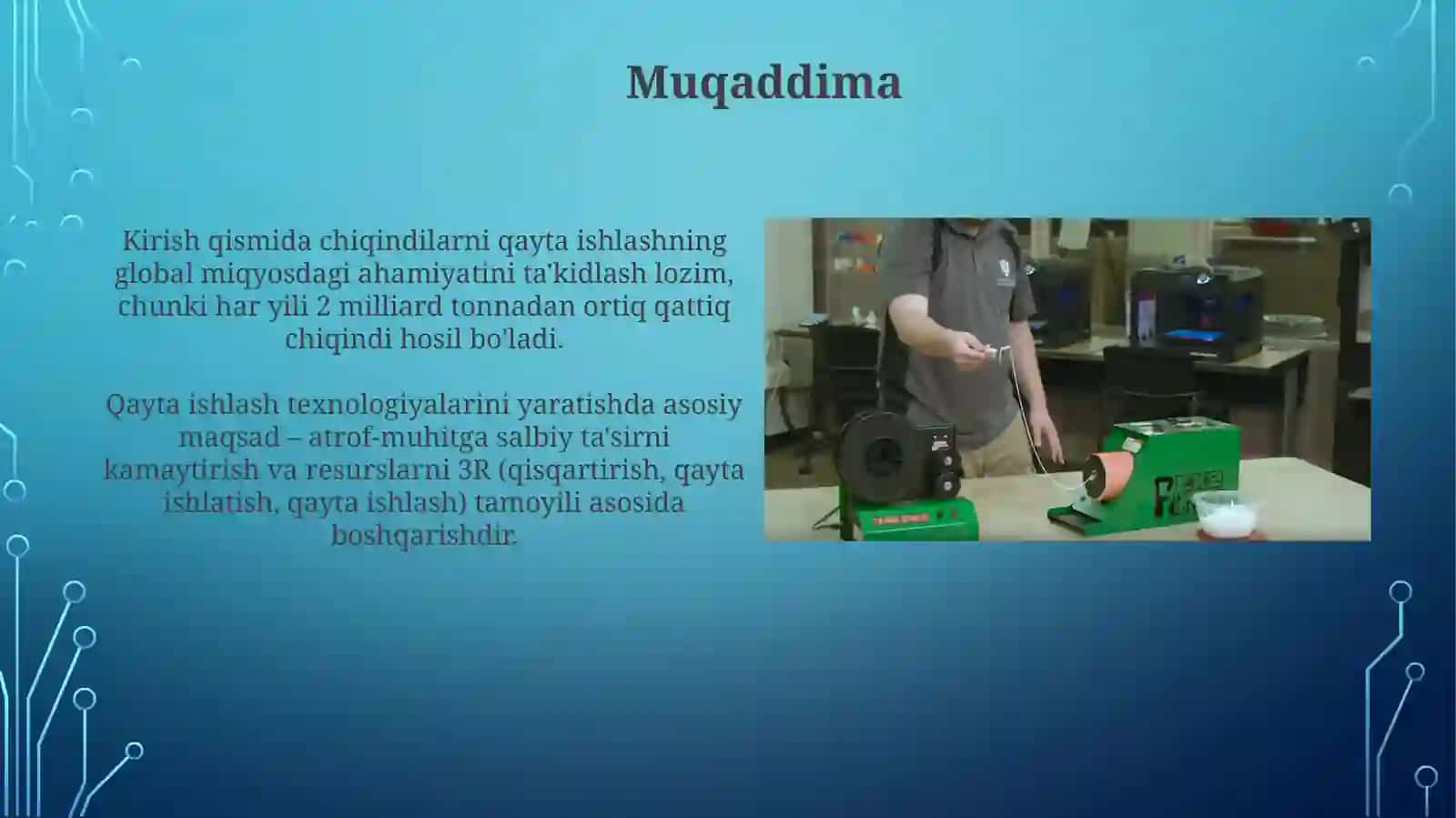 Muqaddima

Kirish qismida chiqindilarni qayta ishlashning global miqyosdagi ahamiyatini ta'kidlash lozim, chunki har yili 2 milliard tonnadan ortiq qattiq chiqindi hosil bo'ladi.

Qayta ishlash texnologiyalarini yaratishda asosiy maqsad – atrof-muhitga salbiy ta'sirni kamaytirish va resurslarni 3R (qisqartirish, qayta ishlatish, qayta ishlash) tamoyili asosida boshqarishdir.